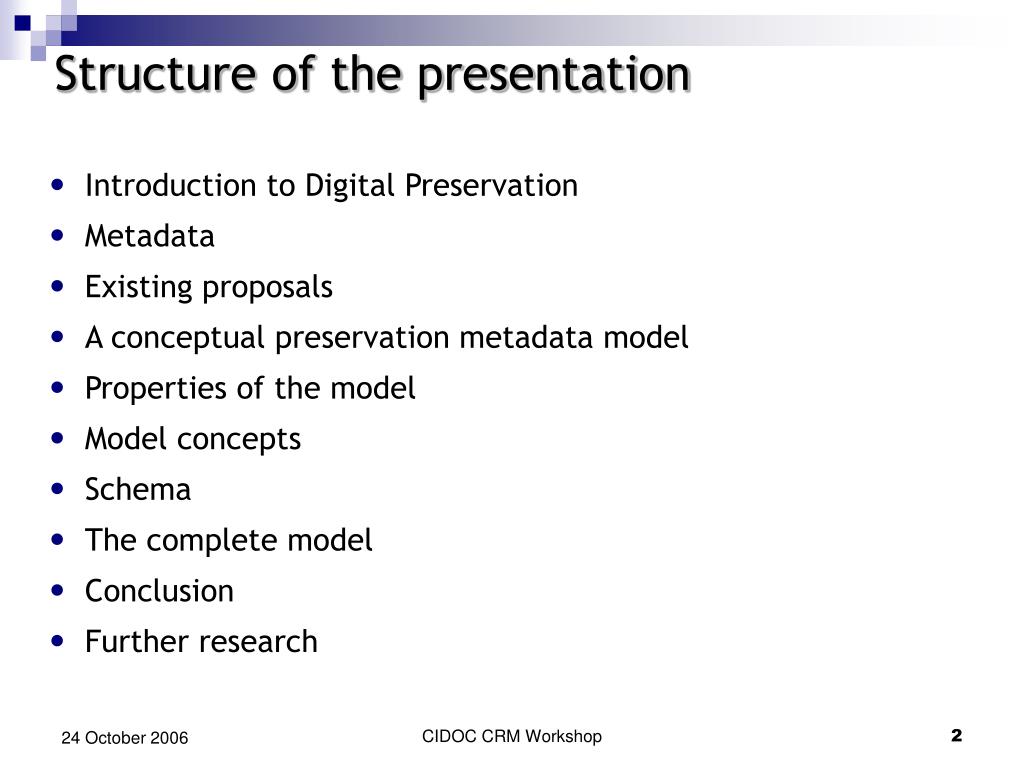 Structure of the presentation

- Introduction to Digital Preservation
- Metadata
- Existing proposals
- A conceptual preservation metadata model
- Properties of the model
- Model concepts
- Schema
- The complete model
- Conclusion
- Further research

24 October 2006

CIDOC CRM Workshop

2